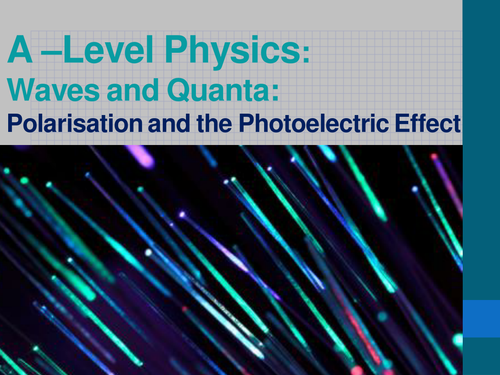 A –Level Physics:
Waves and Quanta:
Polarisation and the Photoelectric Effect